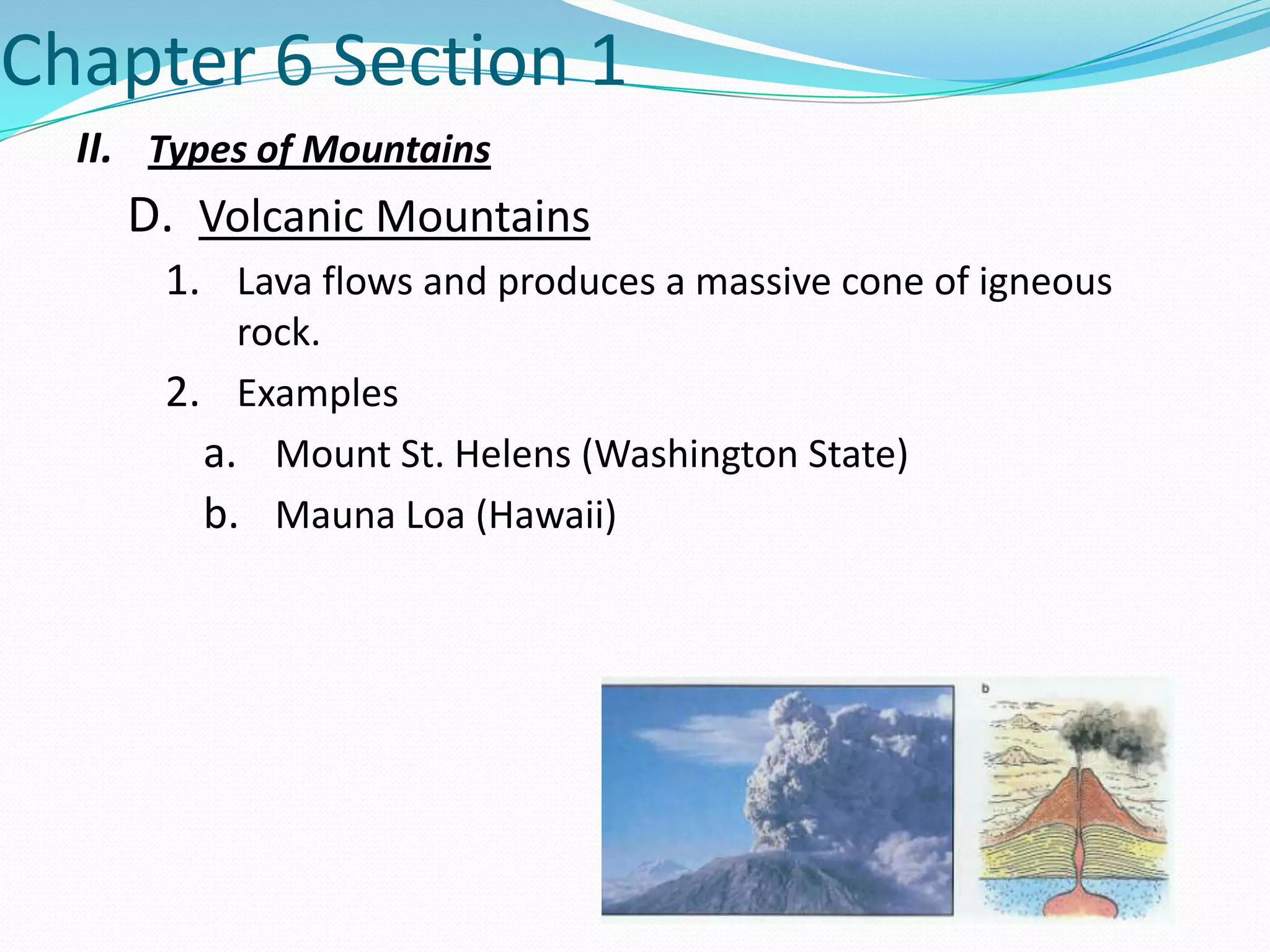 Chapter 6 Section 1

II. Types of Mountains

D. Volcanic Mountains

1. Lava flows and produces a massive cone of igneous rock.

2. Examples

a. Mount St. Helens (Washington State)

b. Mauna Loa (Hawaii)

b